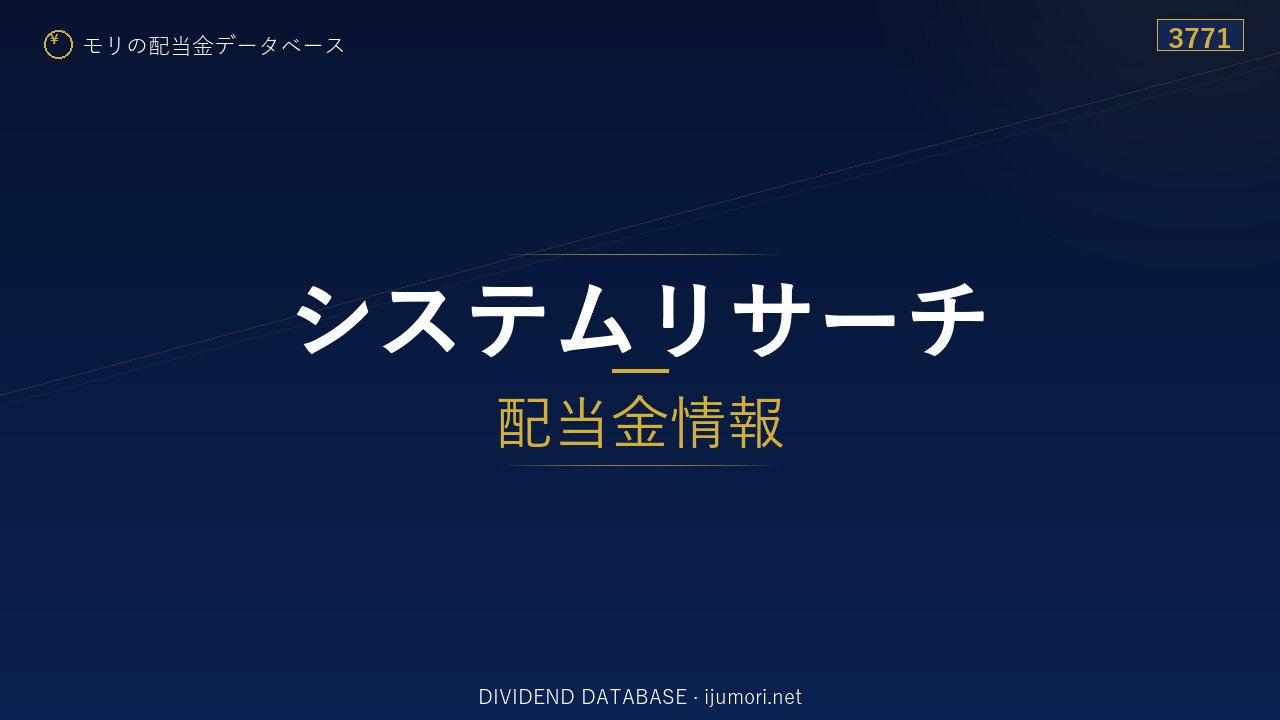 ¥ モリの配当金データベース

3771

システムリサーチ

配当金情報

DIVIDEND DATABASE · ijumori.net